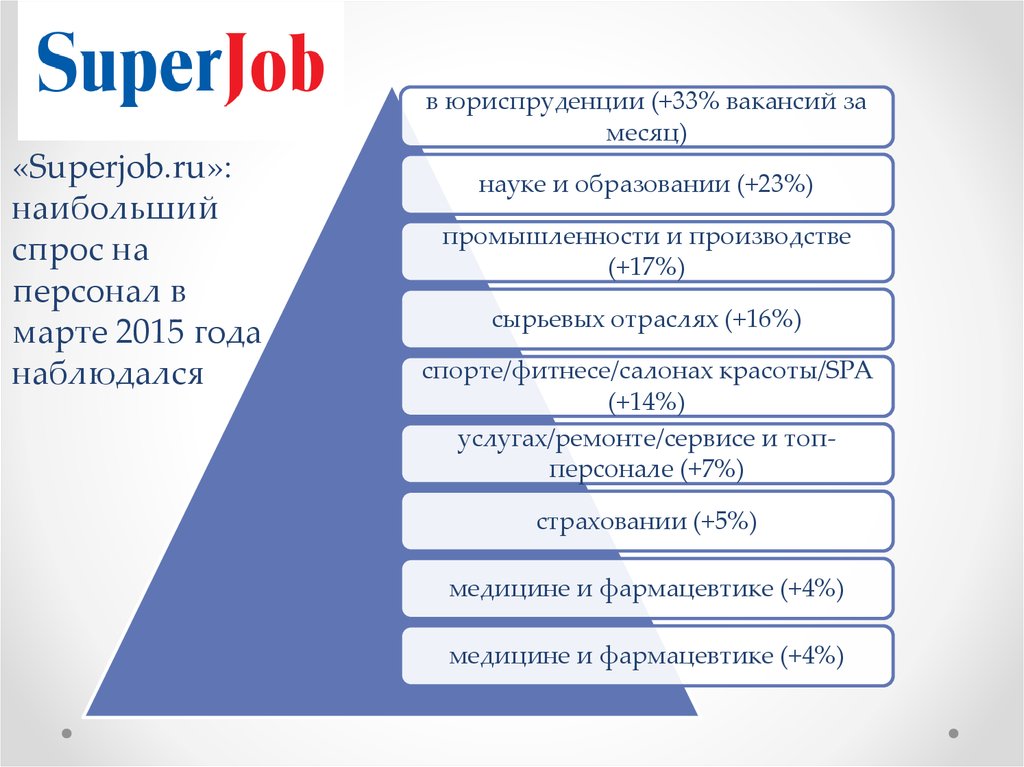 SuperJob

«Superjob.ru»: наибольший спрос на персонал в марте 2015 года наблюдался

в юриспруденции (+33% вакансий за месяц)

науке и образовании (+23%)

промышленности и производстве (+17%)

сырьевых отраслях (+16%)

спорте/фитнесе/салонах красоты/SPA (+14%)

услугах/ремонте/сервисе и топ-персонале (+7%)

страховании (+5%)

медицине и фармацевтике (+4%)

медицине и фармацевтике (+4%)